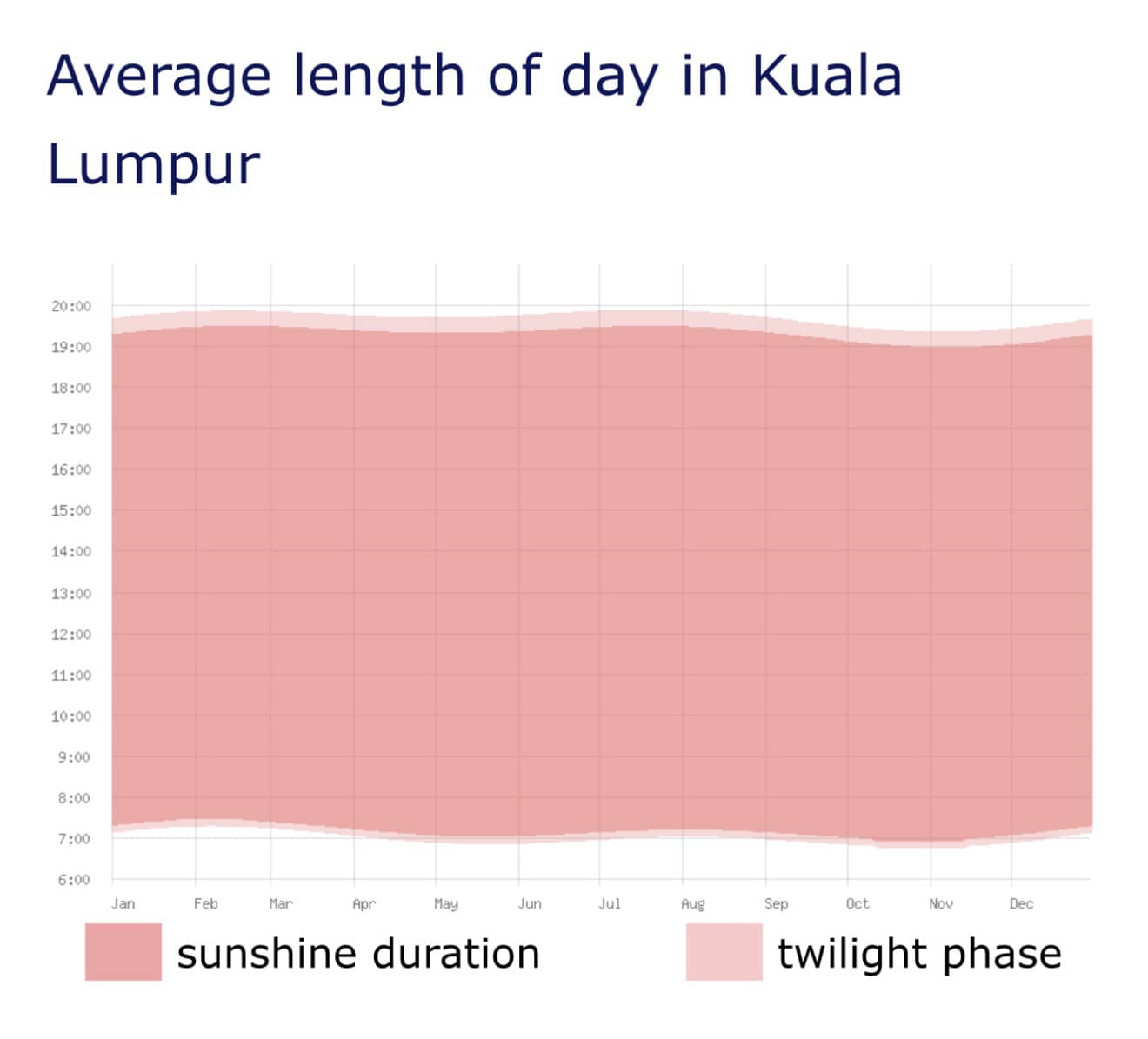 Average length of day in Kuala Lumpur

20:00
19:00
18:00
17:00
16:00
15:00
14:00
13:00
12:00
11:00
10:00
9:00
8:00
7:00
6:00

Jan Feb Mar Apr May Jun Jul Aug Sep Oct Nov Dec

sunshine duration
twilight phase